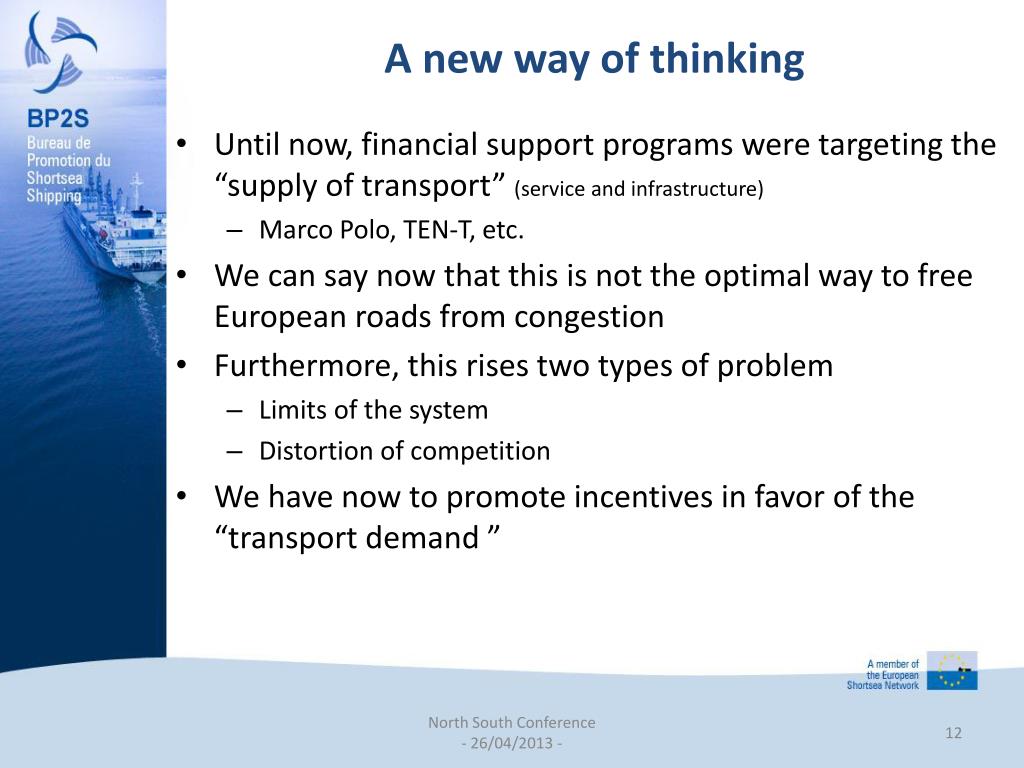 BP2S
Bureau de Promotion du Shortsea Shipping

A new way of thinking

• Until now, financial support programs were targeting the “supply of transport” (service and infrastructure)
– Marco Polo, TEN-T, etc.
• We can say now that this is not the optimal way to free European roads from congestion
• Furthermore, this rises two types of problem
– Limits of the system
– Distortion of competition
• We have now to promote incentives in favor of the “transport demand ”

A member of the European Shortsea Network

North South Conference
- 26/04/2013 -

12